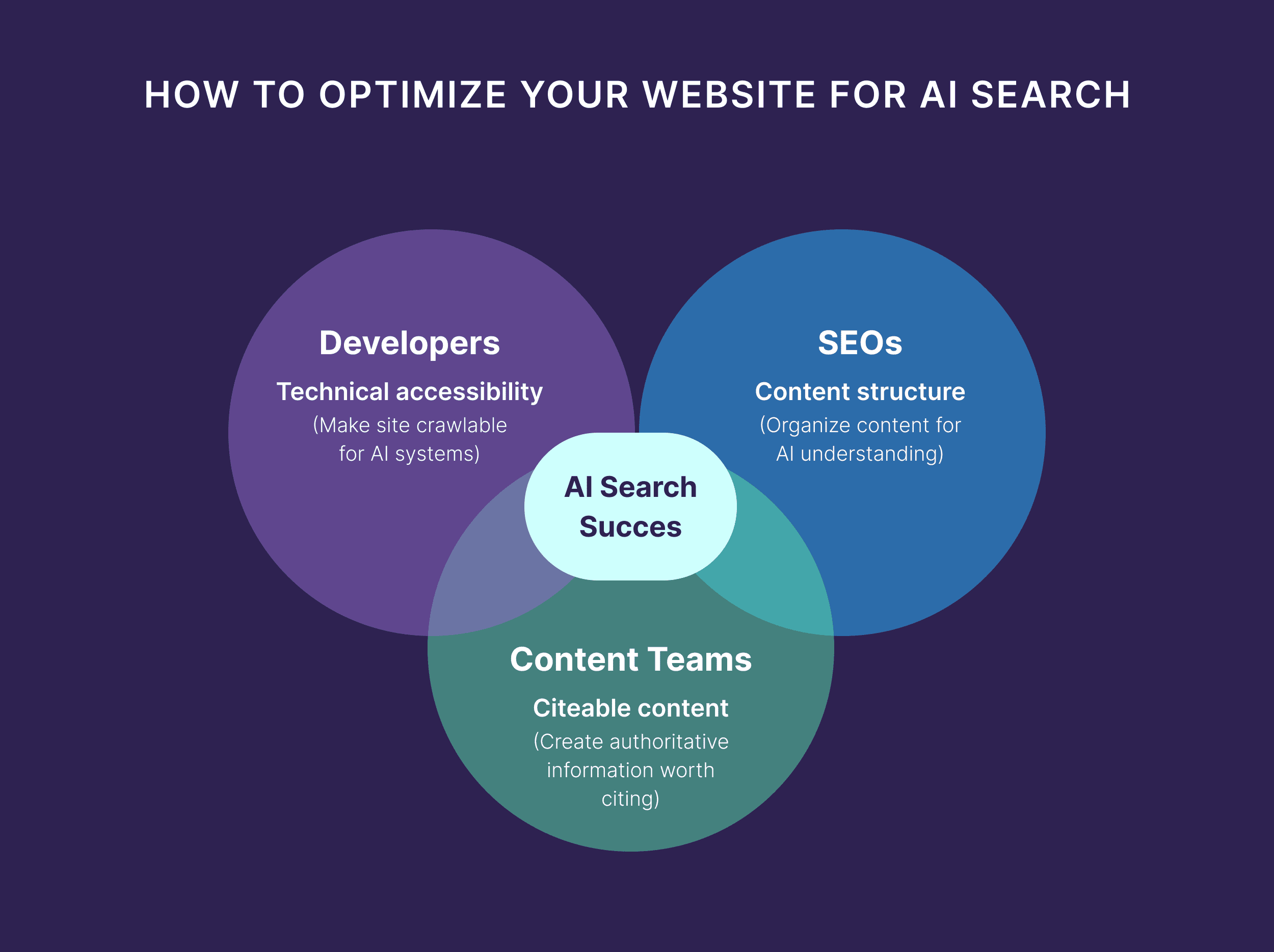 HOW TO OPTIMIZE YOUR WEBSITE FOR AI SEARCH

Developers

Technical accessibility

(Make site crawlable for AI systems)

SEOs

Content structure

(Organize content for AI understanding)

AI Search Succes

Content Teams

Citeable content

(Create authoritative information worth citing)